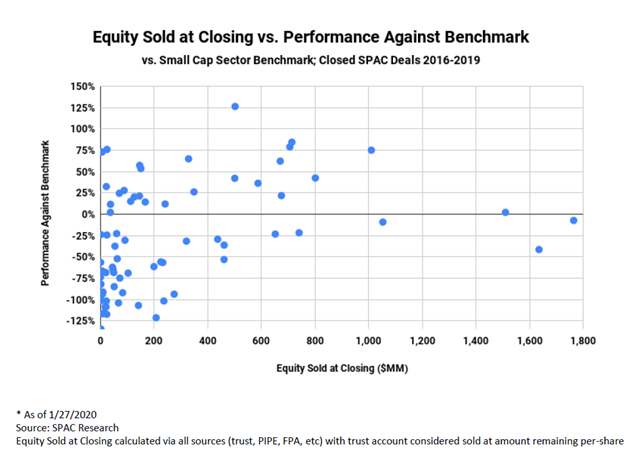 Equity Sold at Closing vs. Performance Against Benchmark

vs. Small Cap Sector Benchmark; Closed SPAC Deals 2016-2019

Performance Against Benchmark

150%
125%
100%
75%
50%
25%
0%
-25%
-50%
-75%
-100%
-125%

0
200
400
600
800
1,000
1,200
1,400
1,600
1,800

Equity Sold at Closing ($MM)

* As of 1/27/2020
Source: SPAC Research
Equity Sold at Closing calculated via all sources (trust, PIPE, FPA, etc) with trust account considered sold at amount remaining per-share